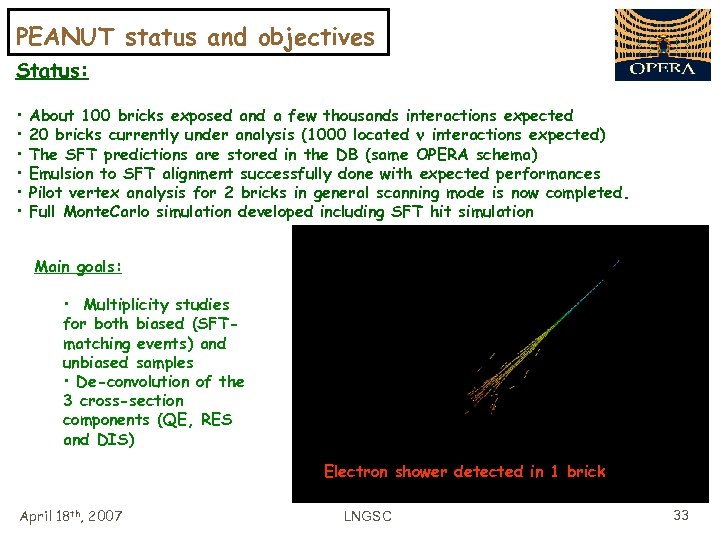 PEANUT status and objectives

OPERA

Status:

• About 100 bricks exposed and a few thousands interactions expected
• 20 bricks currently under analysis (1000 located ν interactions expected)
• The SFT predictions are stored in the DB (same OPERA schema)
• Emulsion to SFT alignment successfully done with expected performances
• Pilot vertex analysis for 2 bricks in general scanning mode is now completed.
• Full MonteCarlo simulation developed including SFT hit simulation

Main goals:

• Multiplicity studies for both biased (SFT-matching events) and unbiased samples
• De-convolution of the 3 cross-section components (QE, RES and DIS)

Electron shower detected in 1 brick

April 18$^{th}$, 2007

LNGSC

33